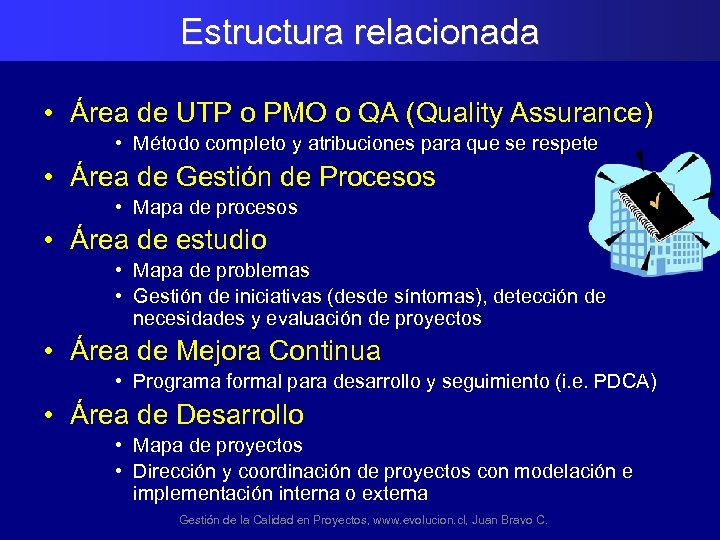 Estructura relacionada

• Área de UTP o PMO o QA (Quality Assurance)
  • Método completo y atribuciones para que se respete
• Área de Gestión de Procesos
  • Mapa de procesos
• Área de estudio
  • Mapa de problemas
  • Gestión de iniciativas (desde síntomas), detección de necesidades y evaluación de proyectos
• Área de Mejora Continua
  • Programa formal para desarrollo y seguimiento (i.e. PDCA)
• Área de Desarrollo
  • Mapa de proyectos
  • Dirección y coordinación de proyectos con modelación e implementación interna o externa

Gestión de la Calidad en Proyectos, www.evolucion.cl, Juan Bravo C.